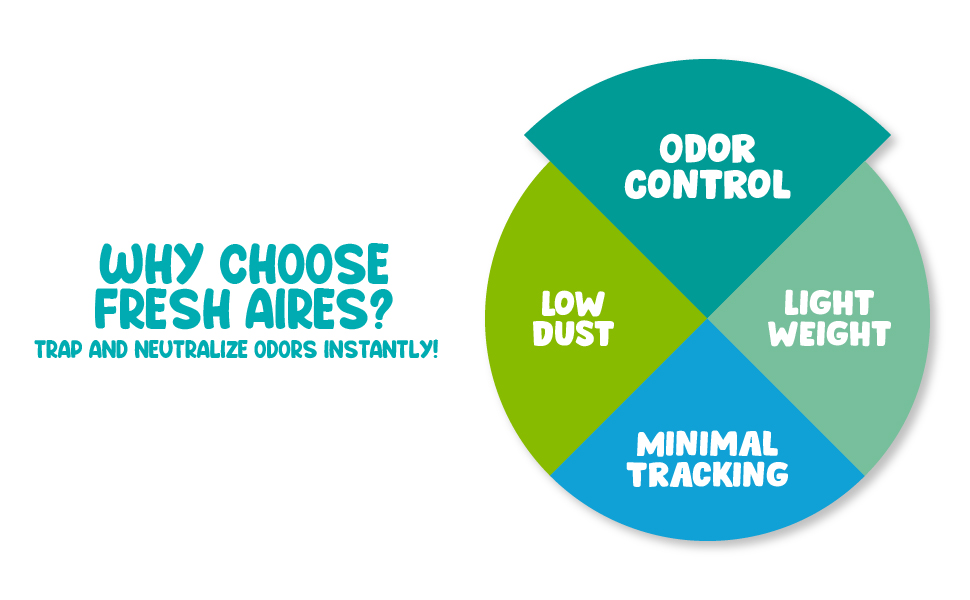 WHY CHOOSE FRESH AIRES?
TRAP AND NEUTRALIZE ODORS INSTANTLY!

ODOR CONTROL

LOW DUST

LIGHT WEIGHT

MINIMAL TRACKING